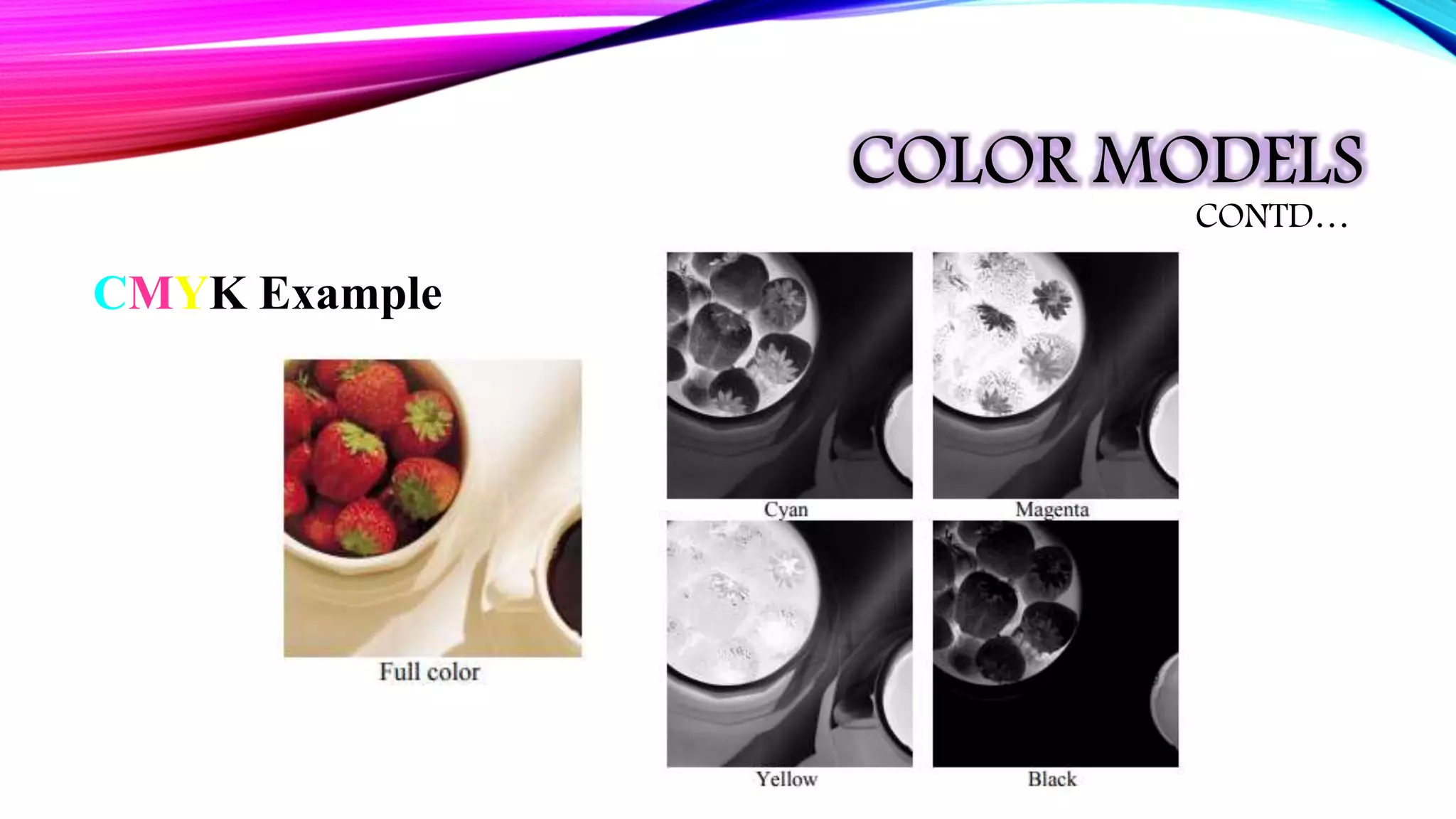 COLOR MODELS
CONTD…

CMYK Example

Full color

Cyan

Magenta

Yellow

Black